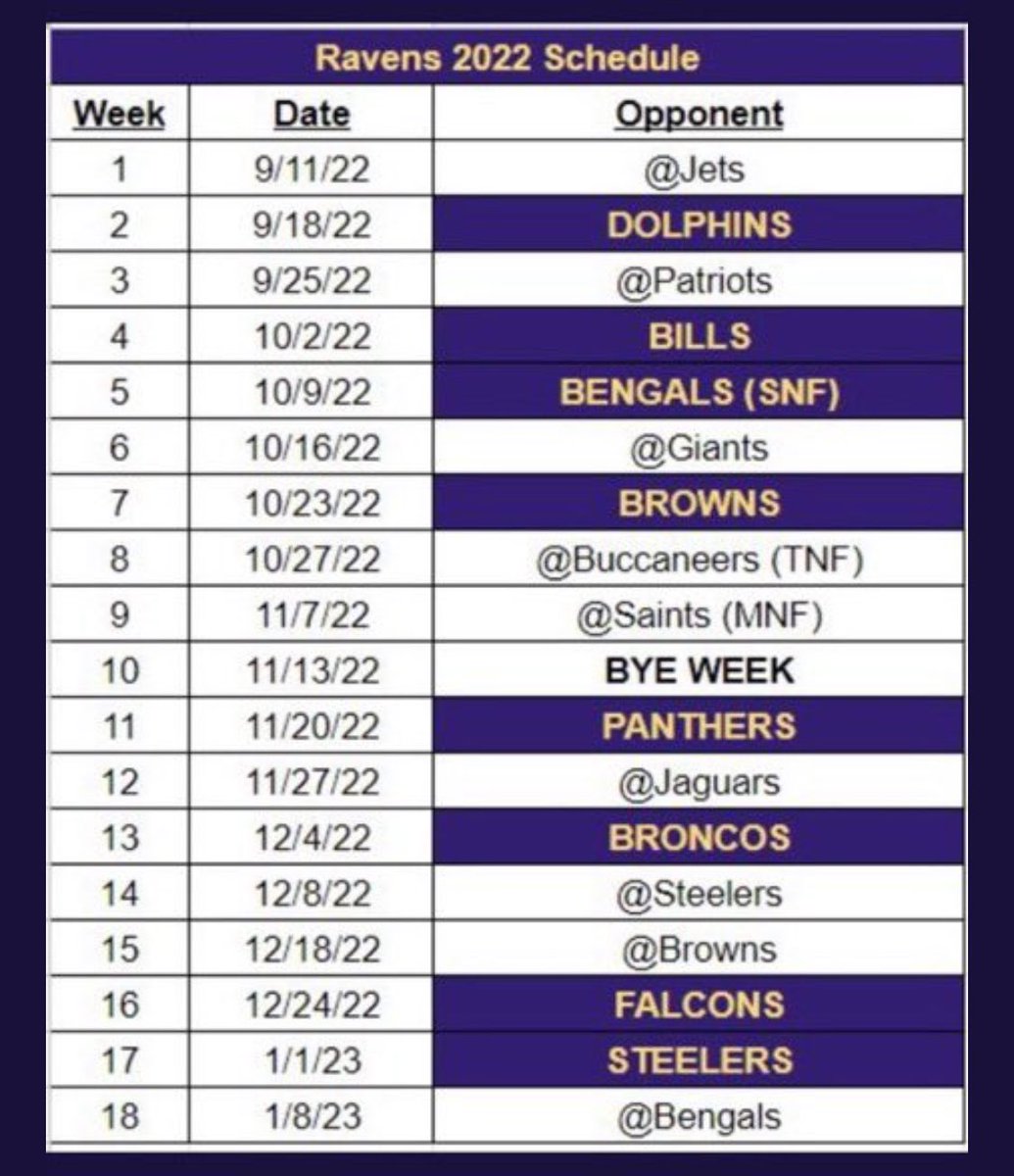 Ravens 2022 Schedule

| Week | Date | Opponent |
|---|---|---|
| 1 | 9/11/22 | @Jets |
| 2 | 9/18/22 | DOLPHINS |
| 3 | 9/25/22 | @Patriots |
| 4 | 10/2/22 | BILLS |
| 5 | 10/9/22 | BENGALS (SNF) |
| 6 | 10/16/22 | @Giants |
| 7 | 10/23/22 | BROWNS |
| 8 | 10/27/22 | @Buccaneers (TNF) |
| 9 | 11/7/22 | @Saints (MNF) |
| 10 | 11/13/22 | BYE WEEK |
| 11 | 11/20/22 | PANTHERS |
| 12 | 11/27/22 | @Jaguars |
| 13 | 12/4/22 | BRONCOS |
| 14 | 12/8/22 | @Steelers |
| 15 | 12/18/22 | @Browns |
| 16 | 12/24/22 | FALCONS |
| 17 | 1/1/23 | STEELERS |
| 18 | 1/8/23 | @Bengals |